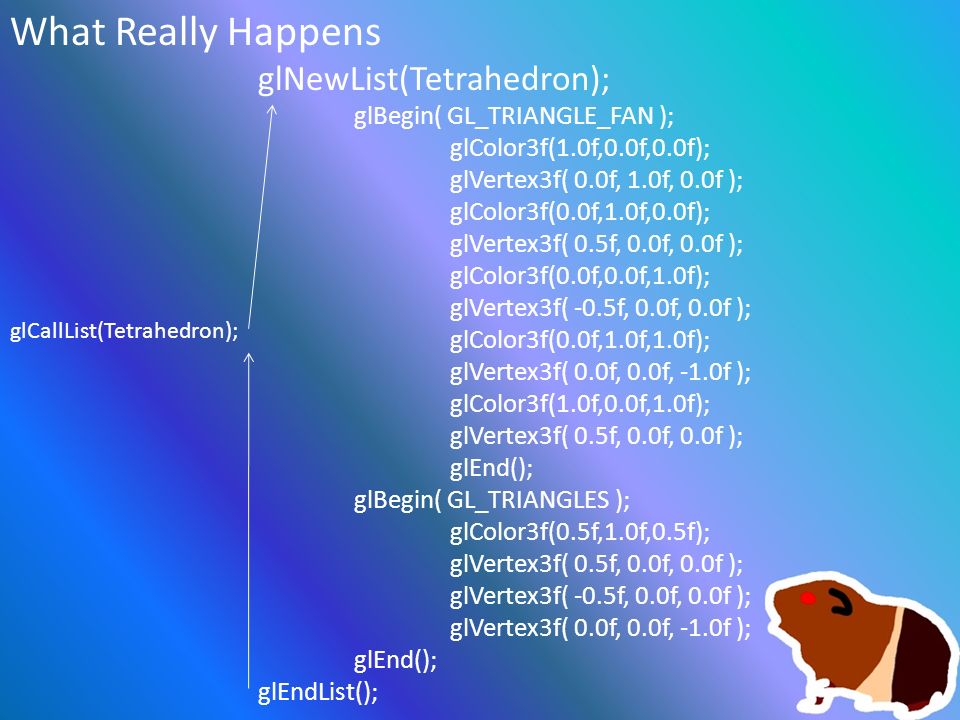 What Really Happens

glNewList(Tetrahedron);
glBegin( GL_TRIANGLE_FAN );
glColor3f(1.0f,0.0f,0.0f);
glVertex3f( 0.0f, 1.0f, 0.0f );
glColor3f(0.0f,1.0f,0.0f);
glVertex3f( 0.5f, 0.0f, 0.0f );
glColor3f(0.0f,0.0f,1.0f);
glVertex3f( -0.5f, 0.0f, 0.0f );
glColor3f(0.0f,1.0f,1.0f);
glVertex3f( 0.0f, 0.0f, -1.0f );
glColor3f(1.0f,0.0f,1.0f);
glVertex3f( 0.5f, 0.0f, 0.0f );
glEnd();
glBegin( GL_TRIANGLES );
glColor3f(0.5f,1.0f,0.5f);
glVertex3f( 0.5f, 0.0f, 0.0f );
glVertex3f( -0.5f, 0.0f, 0.0f );
glVertex3f( 0.0f, 0.0f, -1.0f );
glEnd();
glEndList();

glCallList(Tetrahedron);